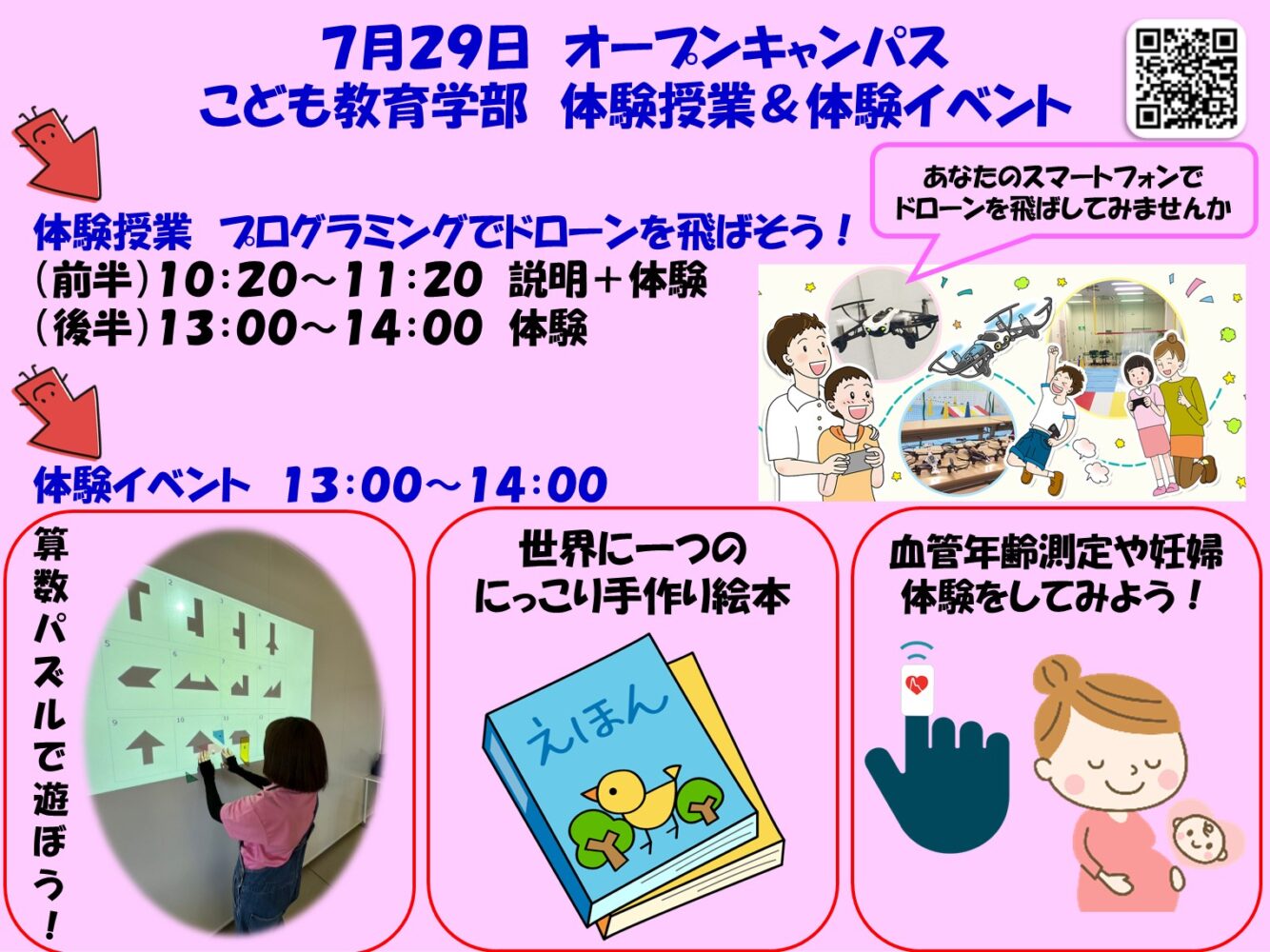 7月29日 オープンキャンパス
こども教育学部 体験授業＆体験イベント

あなたのスマートフォンで
ドローンを飛ばしてみませんか

体験授業 プログラミングでドローンを飛ばそう！
（前半）10：20～11：20 説明＋体験
（後半）13：00～14：00 体験

体験イベント 13：00～14：00

算数パズルで遊ぼう！

世界に一つの
にっこり手作り絵本

えほん

血管年齢測定や妊婦
体験をしてみよう！